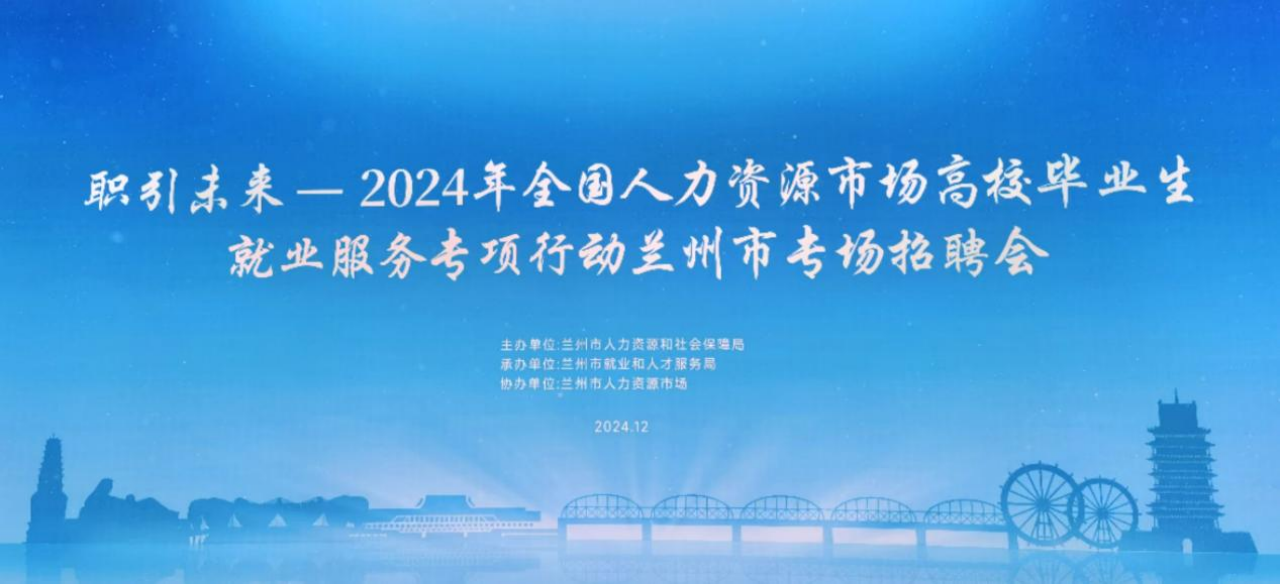 职引未来 — 2024年全国人力资源市场高校毕业生就业服务专项行动兰州市专场招聘会

主办单位:兰州市人力资源和社会保障局
承办单位:兰州市就业和人才服务局
协办单位:兰州市人力资源市场

2024.12